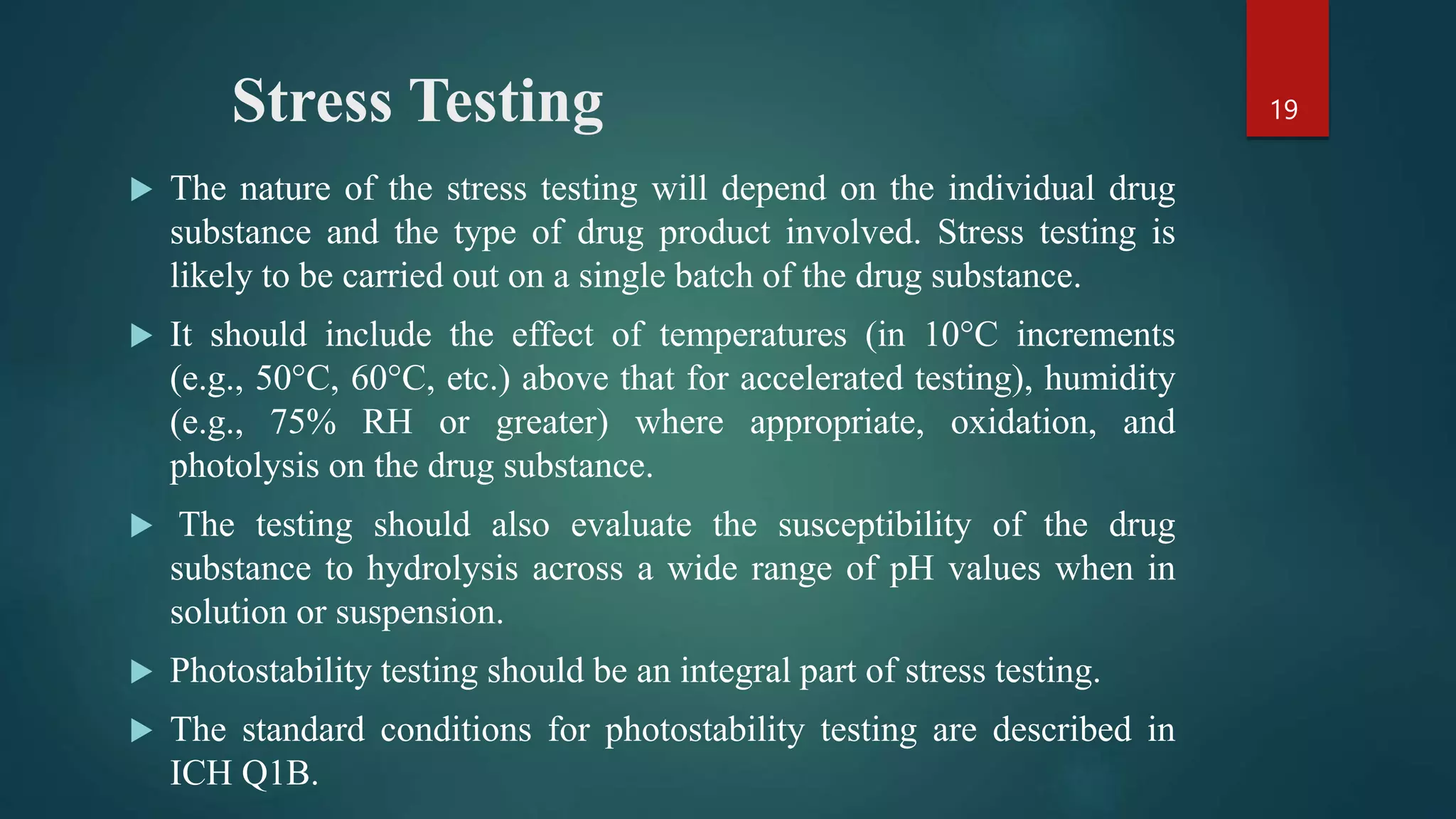 Stress Testing

19

▶ The nature of the stress testing will depend on the individual drug substance and the type of drug product involved. Stress testing is likely to be carried out on a single batch of the drug substance.

▶ It should include the effect of temperatures (in 10°C increments (e.g., 50°C, 60°C, etc.) above that for accelerated testing), humidity (e.g., 75% RH or greater) where appropriate, oxidation, and photolysis on the drug substance.

▶ The testing should also evaluate the susceptibility of the drug substance to hydrolysis across a wide range of pH values when in solution or suspension.

▶ Photostability testing should be an integral part of stress testing.

▶ The standard conditions for photostability testing are described in ICH Q1B.